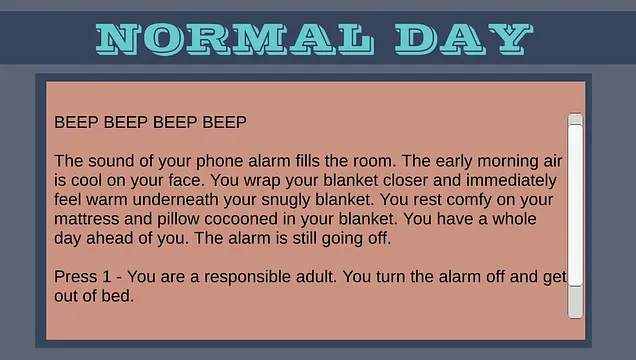 NORMAL DAY

BEEP BEEP BEEP BEEP

The sound of your phone alarm fills the room. The early morning air is cool on your face. You wrap your blanket closer and immediately feel warm underneath your snugly blanket. You rest comfy on your mattress and pillow cocooned in your blanket. You have a whole day ahead of you. The alarm is still going off.

Press 1 - You are a responsible adult. You turn the alarm off and get out of bed.